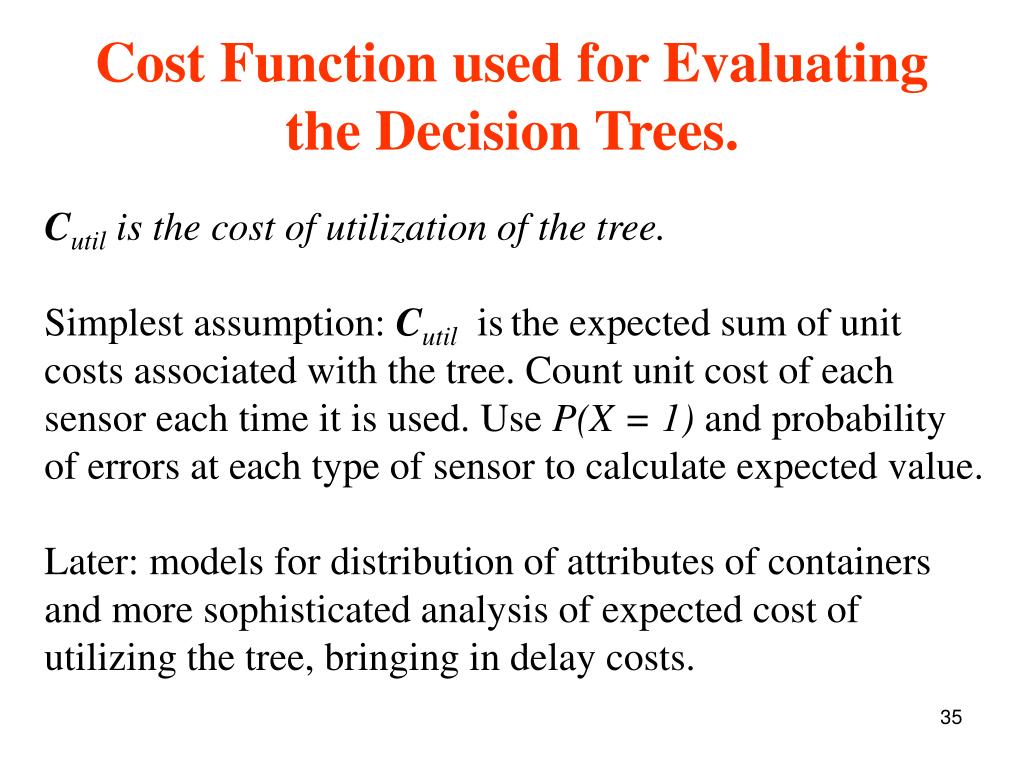 Cost Function used for Evaluating the Decision Trees.

$C_{util}$ is the cost of utilization of the tree.

Simplest assumption: $C_{util}$ is the expected sum of unit costs associated with the tree. Count unit cost of each sensor each time it is used. Use $P(X = 1)$ and probability of errors at each type of sensor to calculate expected value.

Later: models for distribution of attributes of containers and more sophisticated analysis of expected cost of utilizing the tree, bringing in delay costs.

35